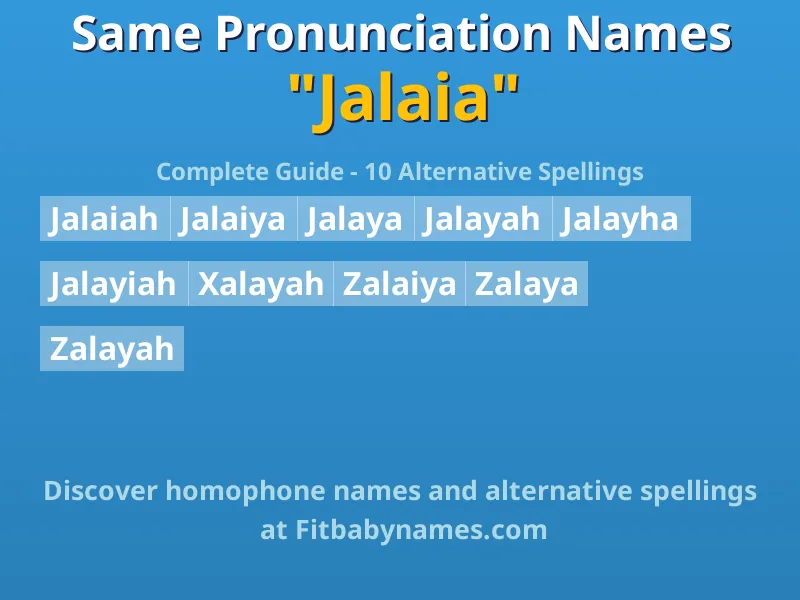 Same Pronunciation Names
"Jalaia"

Complete Guide - 10 Alternative Spellings

Jalaiah Jalaiya Jalaya Jalayah Jalayha

Jalayiah Xalayah Zalaiya Zalaya

Zalayah

Discover homophone names and alternative spellings at Fitbabynames.com